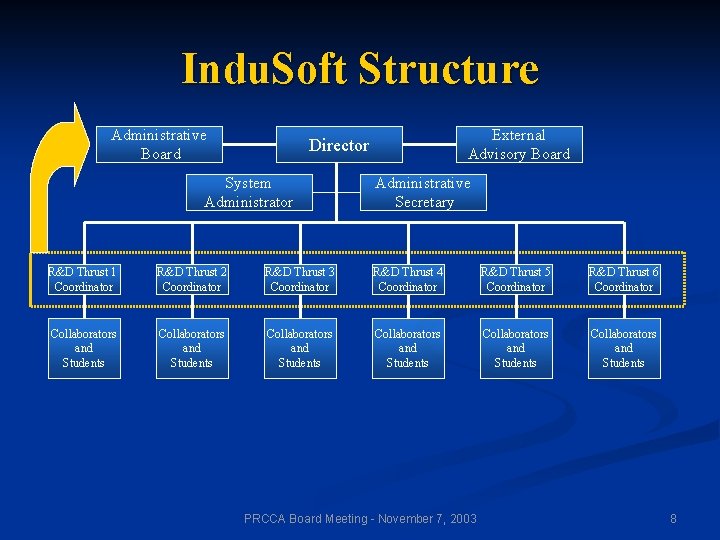 InduSoft Structure

Administrative Board

Director

External Advisory Board

System Administrator

Administrative Secretary

R&D Thrust 1 Coordinator

R&D Thrust 2 Coordinator

R&D Thrust 3 Coordinator

R&D Thrust 4 Coordinator

R&D Thrust 5 Coordinator

R&D Thrust 6 Coordinator

Collaborators and Students

Collaborators and Students

Collaborators and Students

Collaborators and Students

Collaborators and Students

Collaborators and Students

PRCCA Board Meeting - November 7, 2003

8